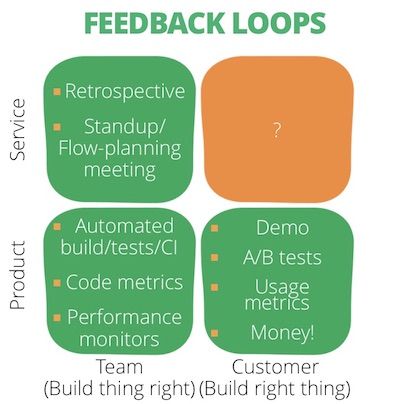 FEEDBACK LOOPS

Service

- Retrospective
- Standup/ Flow-planning meeting

?

Product

- Automated build/tests/CI
- Code metrics
- Performance monitors

- Demo
- A/B tests
- Usage metrics
- Money!

Team (Build thing right)

Customer (Build right thing)